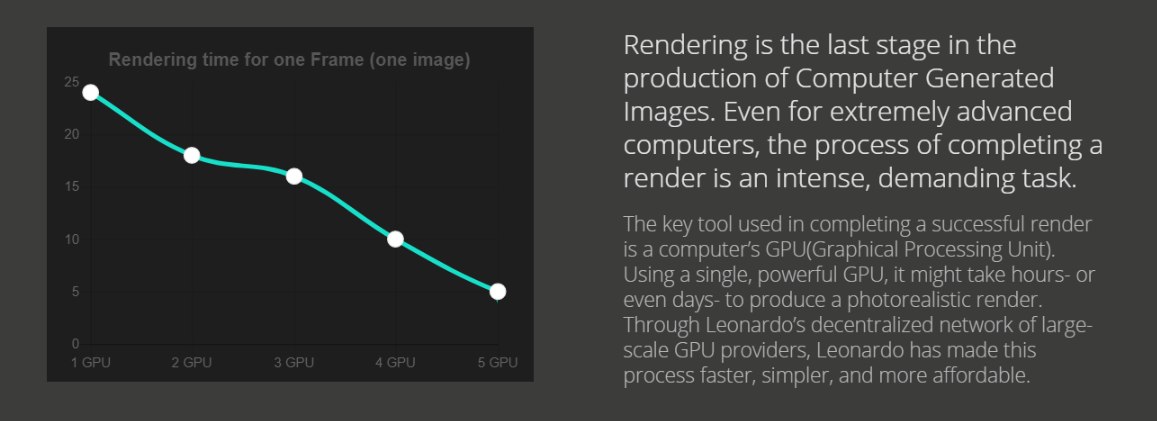 Rendering time for one Frame (one image)

25
20
15
10
5
0

1 GPU
2 GPU
3 GPU
4 GPU
5 GPU

Rendering is the last stage in the production of Computer Generated Images. Even for extremely advanced computers, the process of completing a render is an intense, demanding task.

The key tool used in completing a successful render is a computer's GPU(Graphical Processing Unit). Using a single, powerful GPU, it might take hours- or even days- to produce a photorealistic render. Through Leonardo's decentralized network of large-scale GPU providers, Leonardo has made this process faster, simpler, and more affordable.